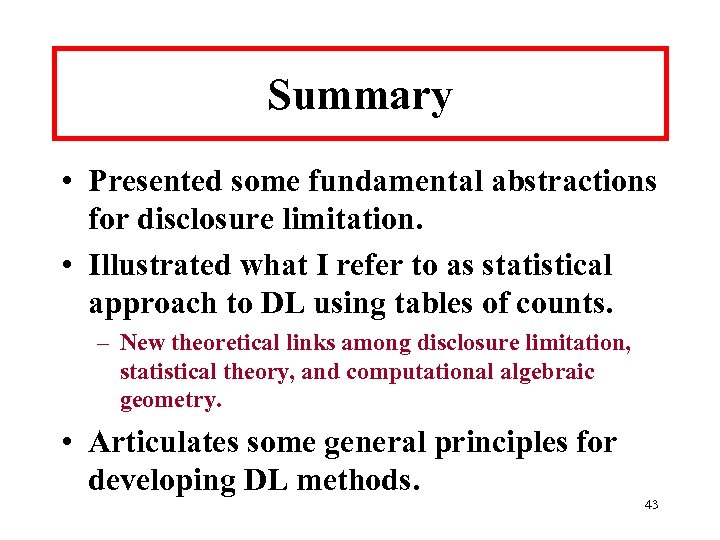 Summary

• Presented some fundamental abstractions for disclosure limitation.

• Illustrated what I refer to as statistical approach to DL using tables of counts.

– New theoretical links among disclosure limitation, statistical theory, and computational algebraic geometry.

• Articulates some general principles for developing DL methods.

43